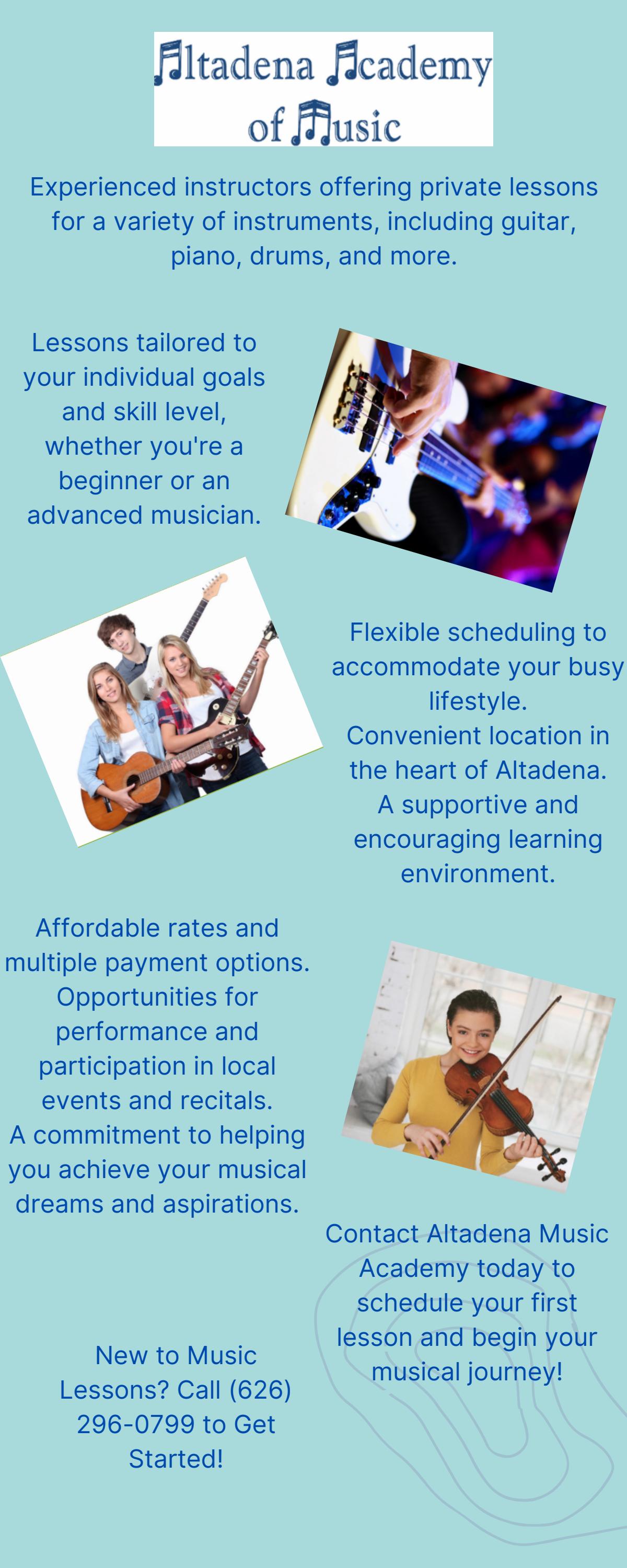 Altadena Academy of Music

Experienced instructors offering private lessons for a variety of instruments, including guitar, piano, drums, and more.

Lessons tailored to your individual goals and skill level, whether you're a beginner or an advanced musician.

Flexible scheduling to accommodate your busy lifestyle.
Convenient location in the heart of Altadena.
A supportive and encouraging learning environment.

Affordable rates and multiple payment options.
Opportunities for performance and participation in local events and recitals.
A commitment to helping you achieve your musical dreams and aspirations.

Contact Altadena Music Academy today to schedule your first lesson and begin your musical journey!

New to Music Lessons? Call (626) 296-0799 to Get Started!